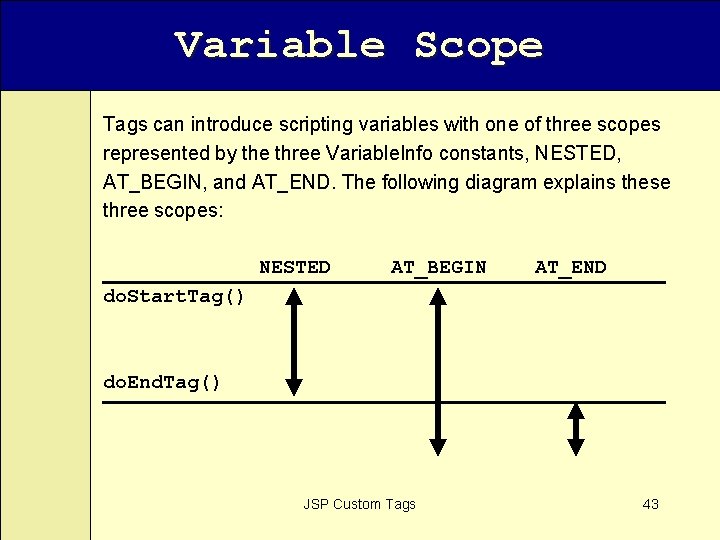 Variable Scope

Tags can introduce scripting variables with one of three scopes represented by the three VariableInfo constants, NESTED, AT_BEGIN, and AT_END. The following diagram explains these three scopes:

NESTED AT_BEGIN AT_END

doStartTag()

doEndTag()

JSP Custom Tags

43